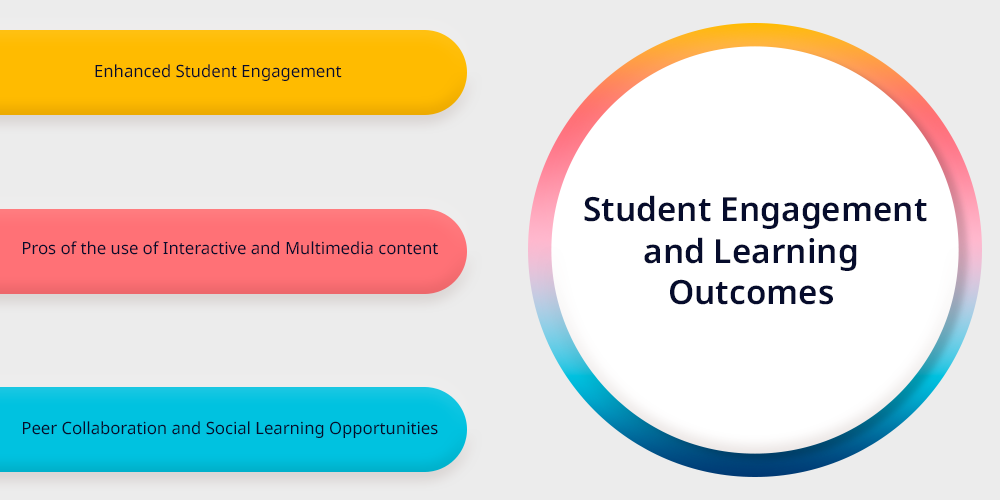 Enhanced Student Engagement

Pros of the use of Interactive and Multimedia content

Peer Collaboration and Social Learning Opportunities

Student Engagement and Learning Outcomes